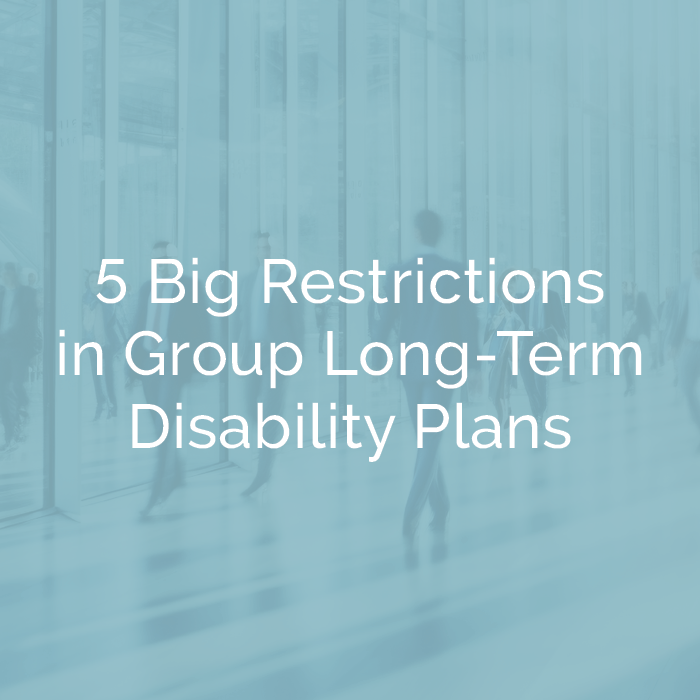 5 Big Restrictions in Group Long-Term Disability Plans